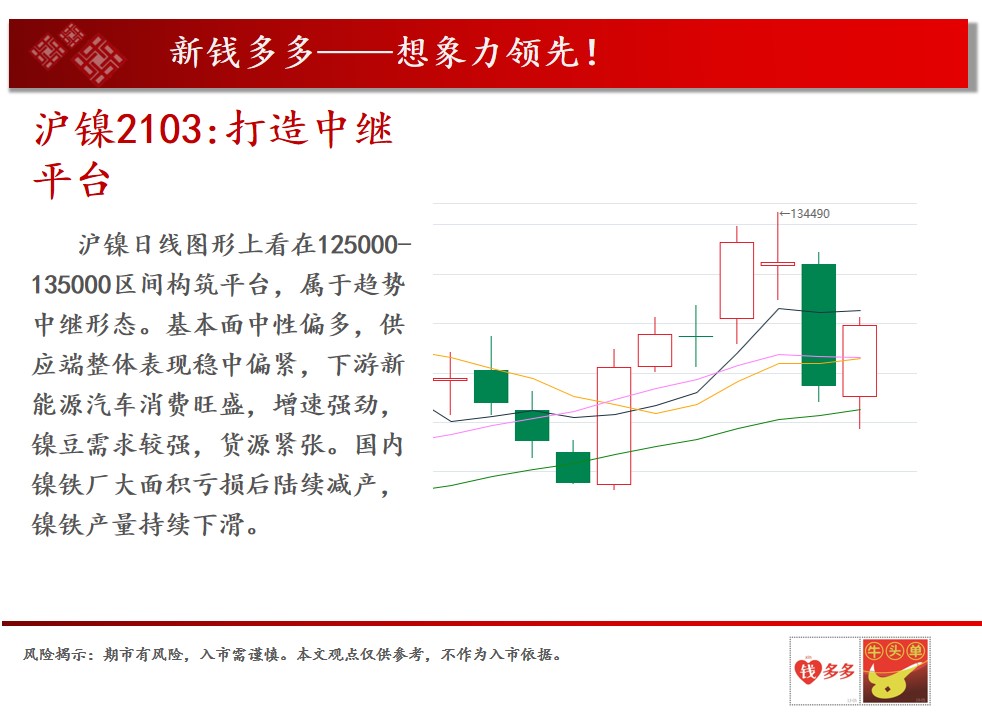 新钱多多——想象力领先！

沪镍2103:打造中继平台

沪镍日线图形上看在125000-135000区间构筑平台，属于趋势中继形态。基本面中性偏多，供应端整体表现稳中偏紧，下游新能源汽车消费旺盛，增速强劲，镍豆需求较强，货源紧张。国内镍铁厂大面积亏损后陆续减产，镍铁产量持续下滑。

←134490

风险揭示：期市有风险，入市需谨慎。本文观点仅供参考，不作为入市依据。

钱多多

牛头单